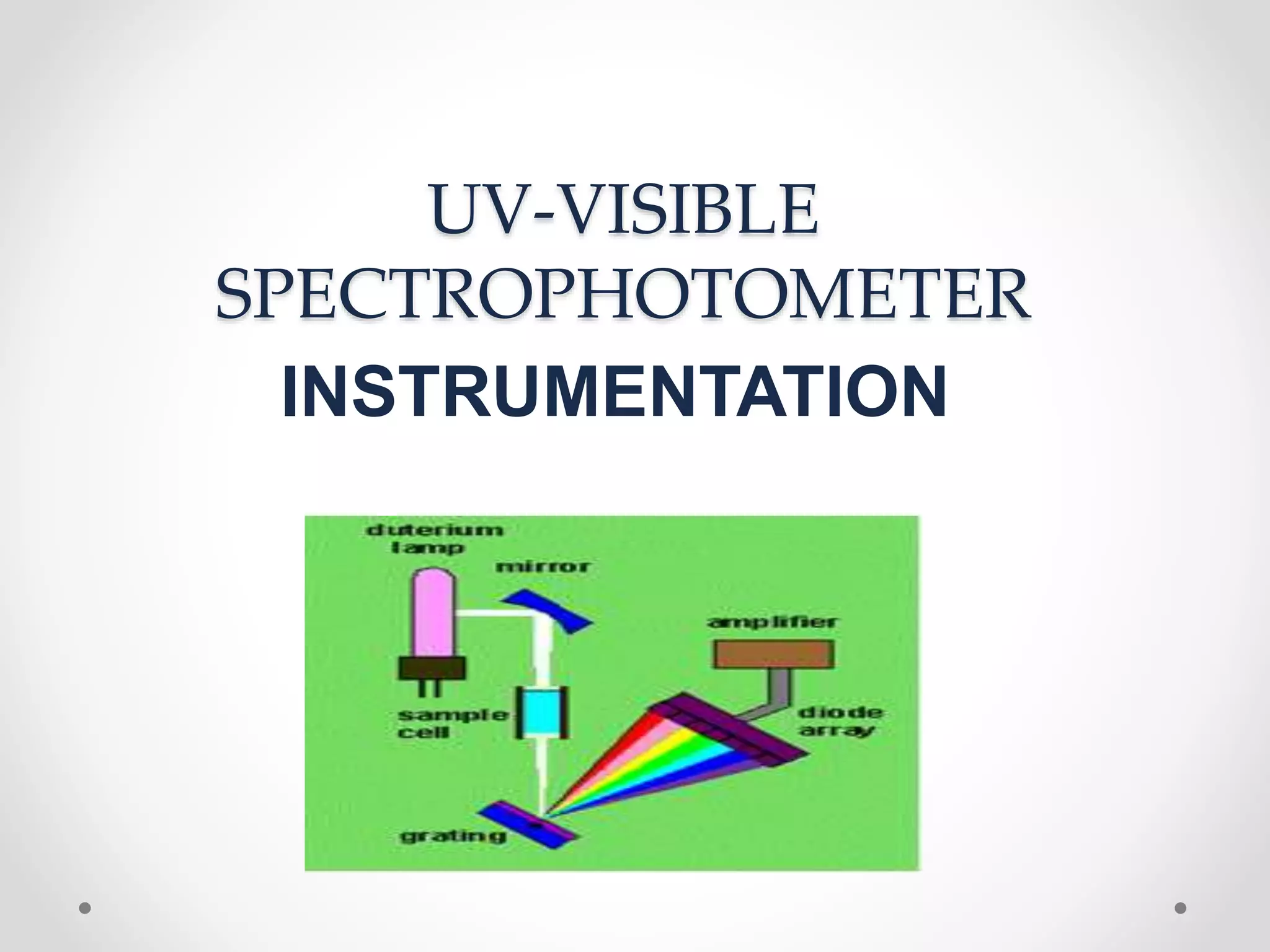 UV-VISIBLE SPECTROPHOTOMETER

INSTRUMENTATION

duterium lamp

mirror

amplifier

sample cell

diode array

grating